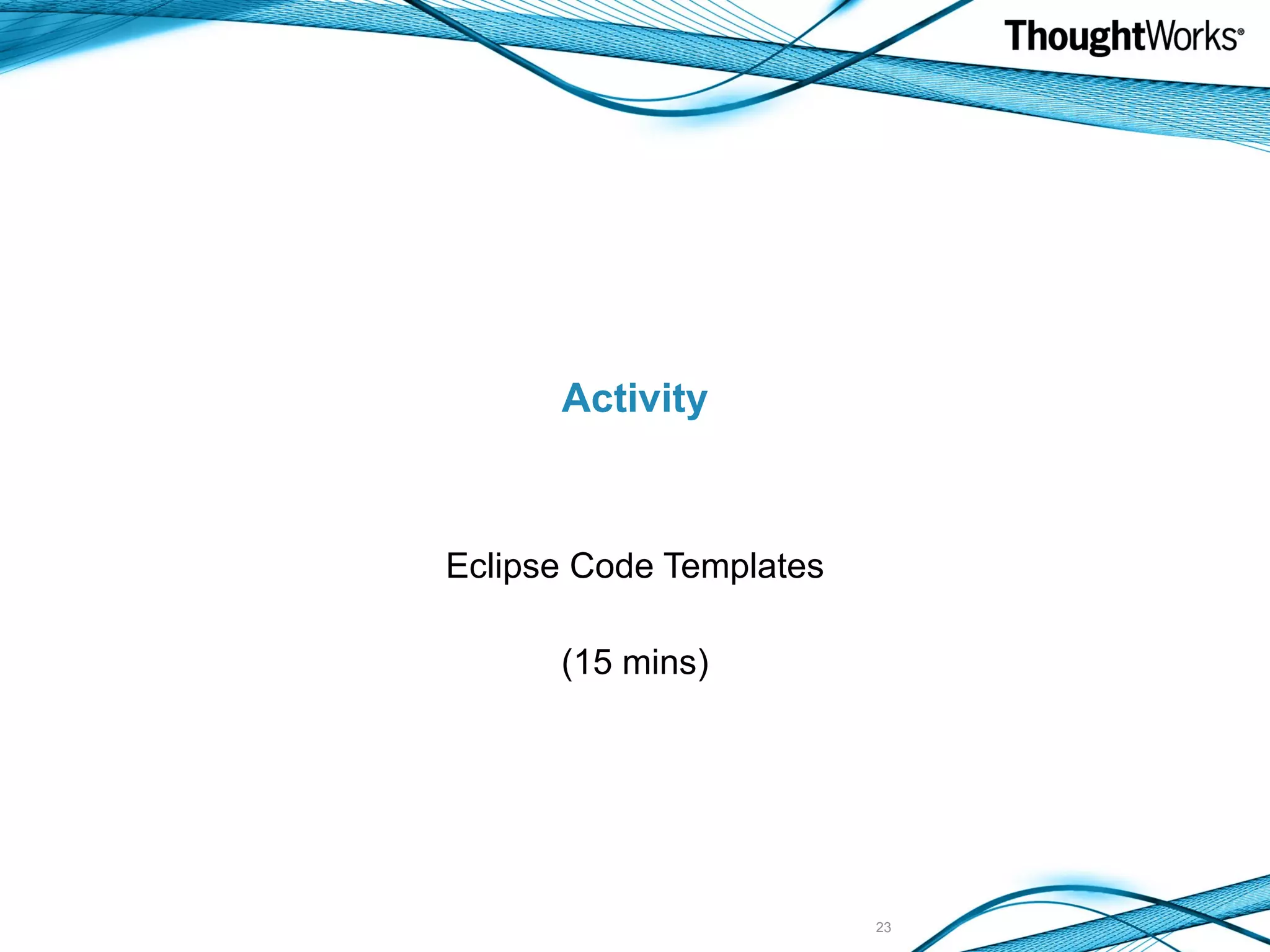 ThoughtWorks®

Activity

Eclipse Code Templates

(15 mins)

23